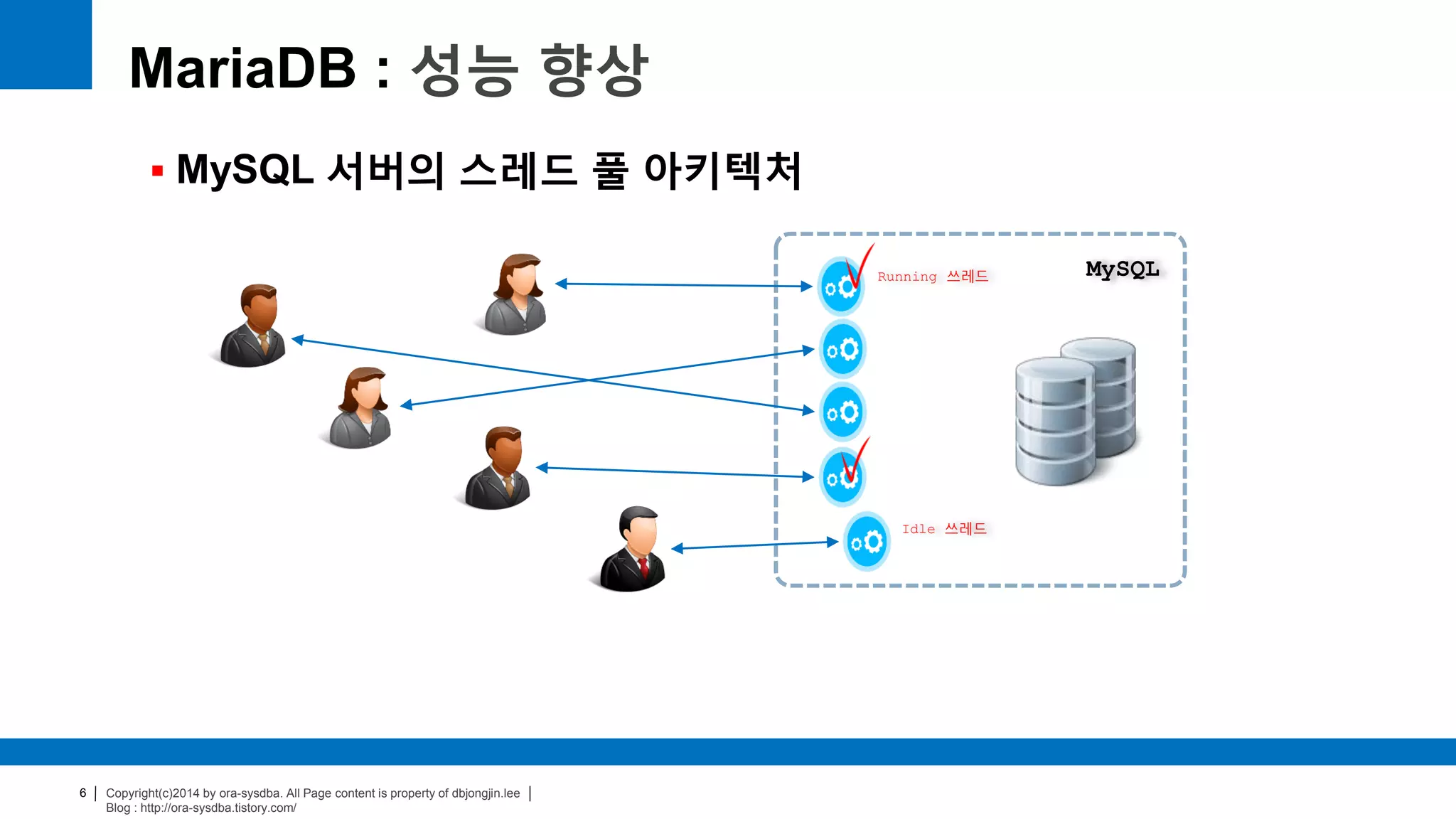 MariaDB : 성능 향상

▪ MySQL 서버의 스레드 풀 아키텍처

Running 쓰레드

MySQL

Idle 쓰레드

6 | Copyright(c)2014 by ora-sysdba. All Page content is property of dbjongjin.lee |
Blog : http://ora-sysdba.tistory.com/